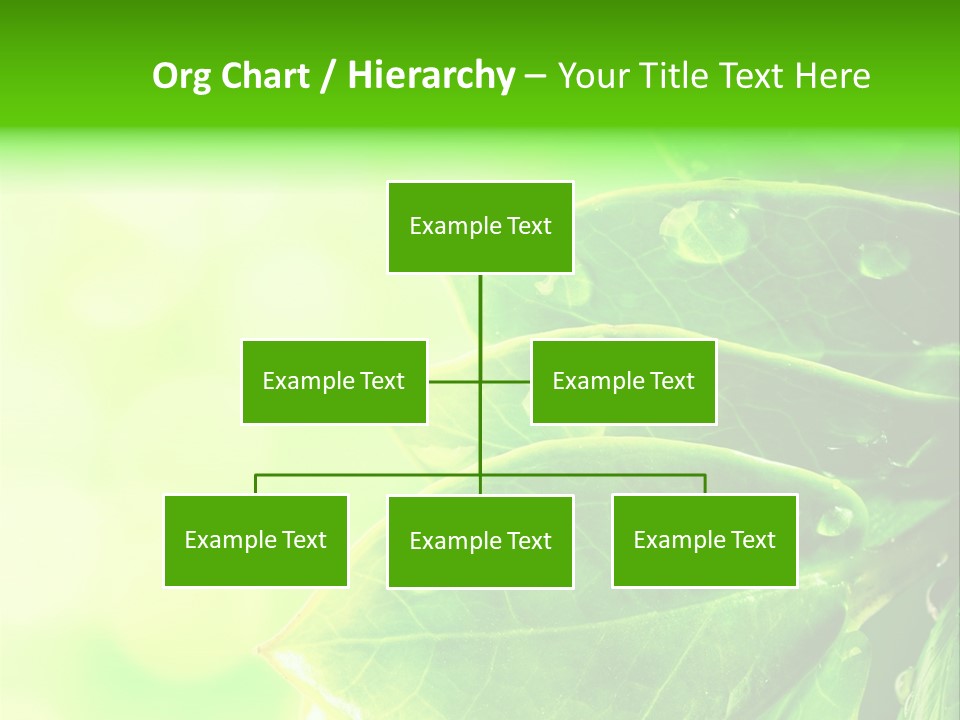 Org Chart / Hierarchy – Your Title Text Here

Example Text

Example Text

Example Text

Example Text

Example Text

Example Text